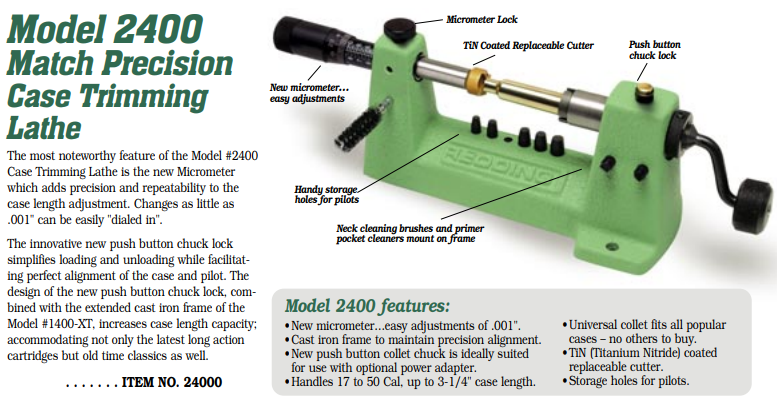 Model 2400 Match Precision Case Trimming Lathe

The most noteworthy feature of the Model #2400 Case Trimming Lathe is the new Micrometer which adds precision and repeatability to the case length adjustment. Changes as little as .001" can be easily "dialed in".

The innovative new push button chuck lock simplifies loading and unloading while facilitating perfect alignment of the case and pilot. The design of the new push button chuck lock, combined with the extended cast iron frame of the Model #1400-XT, increases case length capacity; accommodating not only the latest long action cartridges but old time classics as well.

. . . . . . . ITEM NO. 24000

Micrometer Lock

TiN Coated Replaceable Cutter

Push button chuck lock

New micrometer... easy adjustments

REDDING

Handy storage holes for pilots

Neck cleaning brushes and primer pocket cleaners mount on frame

Model 2400 features:

• New micrometer...easy adjustments of .001".
• Cast iron frame to maintain precision alignment.
• New push button collet chuck is ideally suited for use with optional power adapter.
• Handles 17 to 50 Cal, up to 3-1/4" case length.

• Universal collet fits all popular cases – no others to buy.
• TiN (Titanium Nitride) coated replaceable cutter.
• Storage holes for pilots.